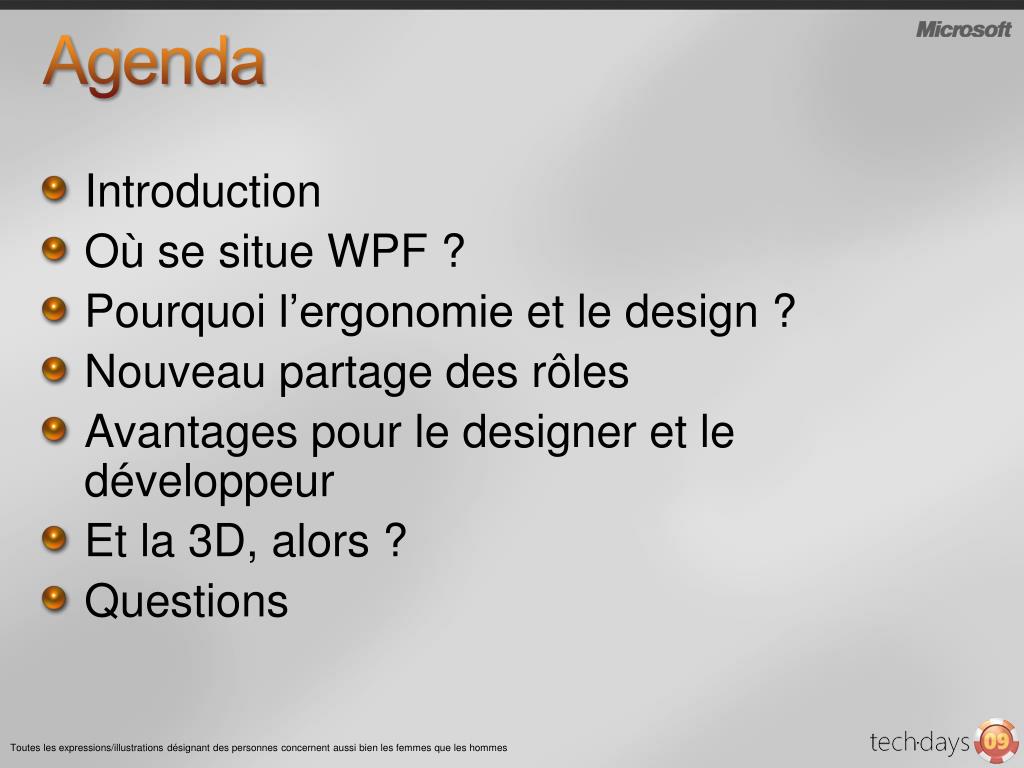 Microsoft

Agenda

Introduction
Où se situe WPF ?
Pourquoi l’ergonomie et le design ?
Nouveau partage des rôles
Avantages pour le designer et le développeur
Et la 3D, alors ?
Questions

Toutes les expressions/illustrations désignant des personnes concernent aussi bien les femmes que les hommes

tech·days 09